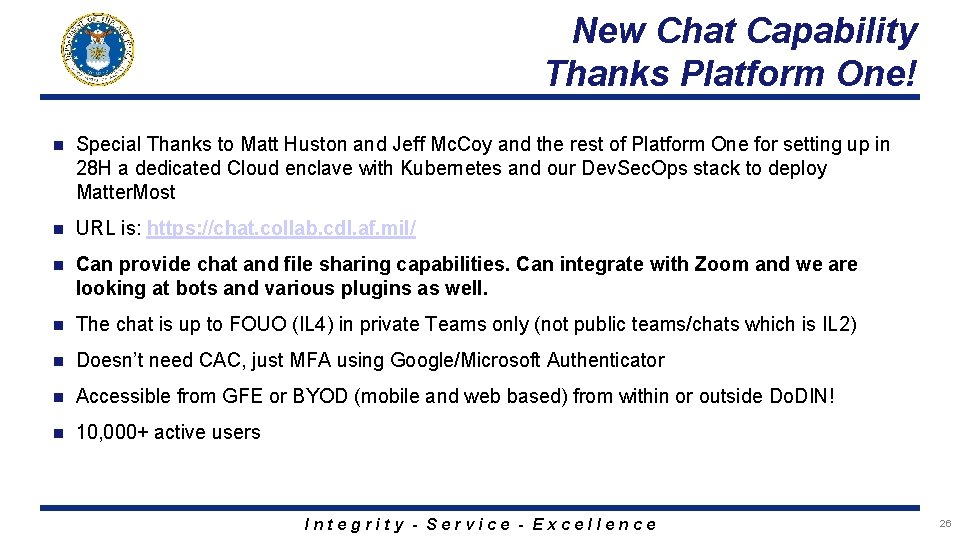 New Chat Capability
Thanks Platform One!

Special Thanks to Matt Huston and Jeff McCoy and the rest of Platform One for setting up in 28H a dedicated Cloud enclave with Kubernetes and our DevSecOps stack to deploy MatterMost

URL is: https://chat.collab.cdl.af.mil/

Can provide chat and file sharing capabilities. Can integrate with Zoom and we are looking at bots and various plugins as well.

The chat is up to FOUO (IL4) in private Teams only (not public teams/chats which is IL2)

Doesn't need CAC, just MFA using Google/Microsoft Authenticator

Accessible from GFE or BYOD (mobile and web based) from within or outside DoDIN!

10,000+ active users

Integrity - Service - Excellence

26